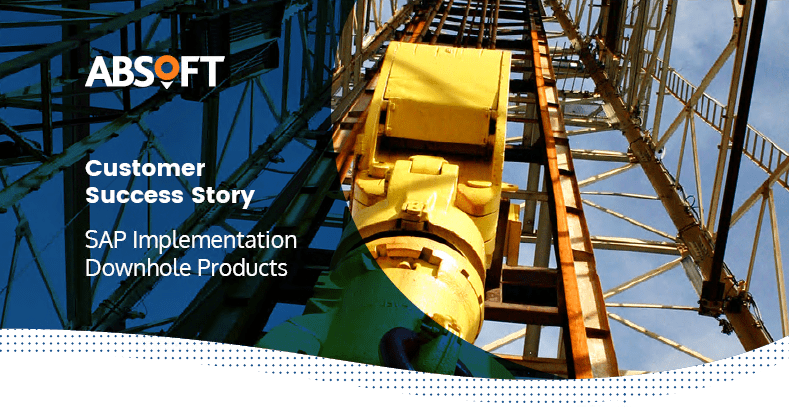 ABSOFT

Customer Success Story

SAP Implementation Downhole Products